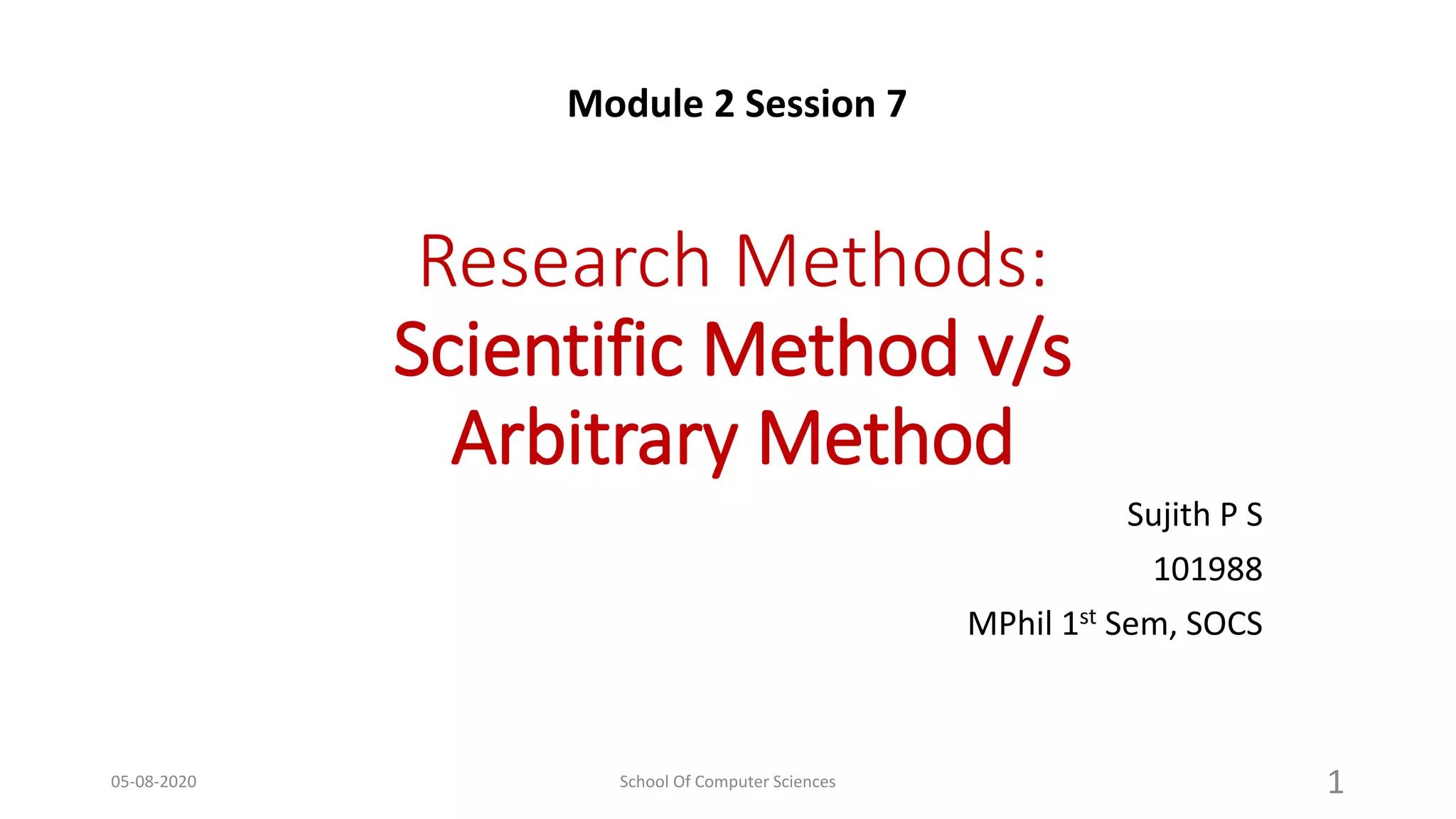 Module 2 Session 7

Research Methods:
Scientific Method v/s Arbitrary Method

Sujith P S

101988

MPhil 1$^{st}$ Sem, SOCS

05-08-2020

School Of Computer Sciences

1